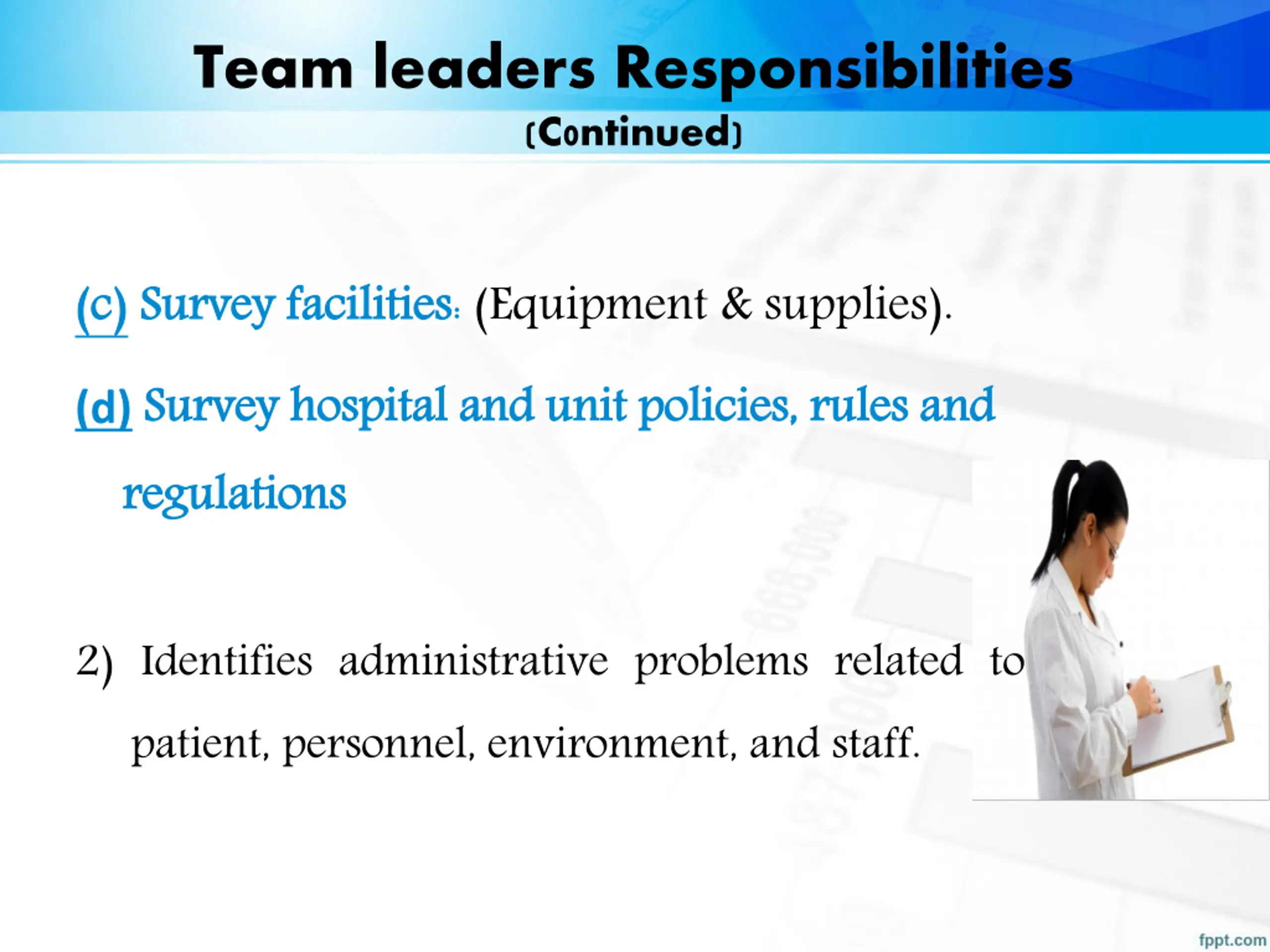 Team leaders Responsibilities
(Continued)

(c) Survey facilities: (Equipment & supplies).

(d) Survey hospital and unit policies, rules and regulations

2) Identifies administrative problems related to patient, personnel, environment, and staff.

fppt.com